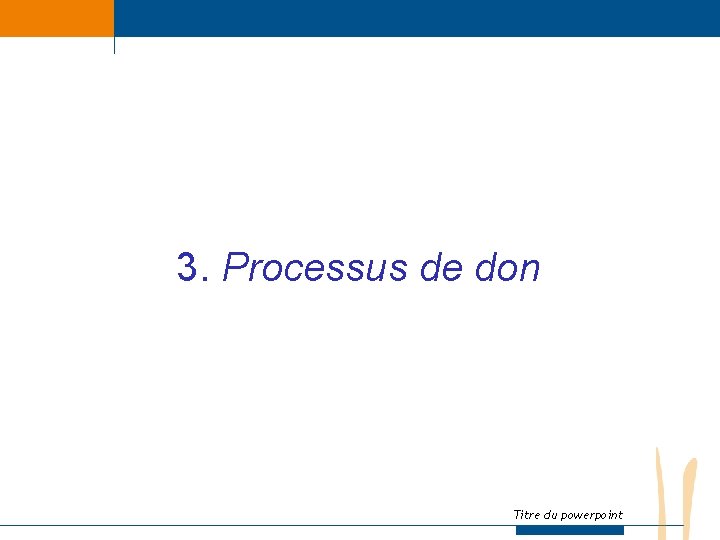 3. Processus de don

Titre du powerpoint